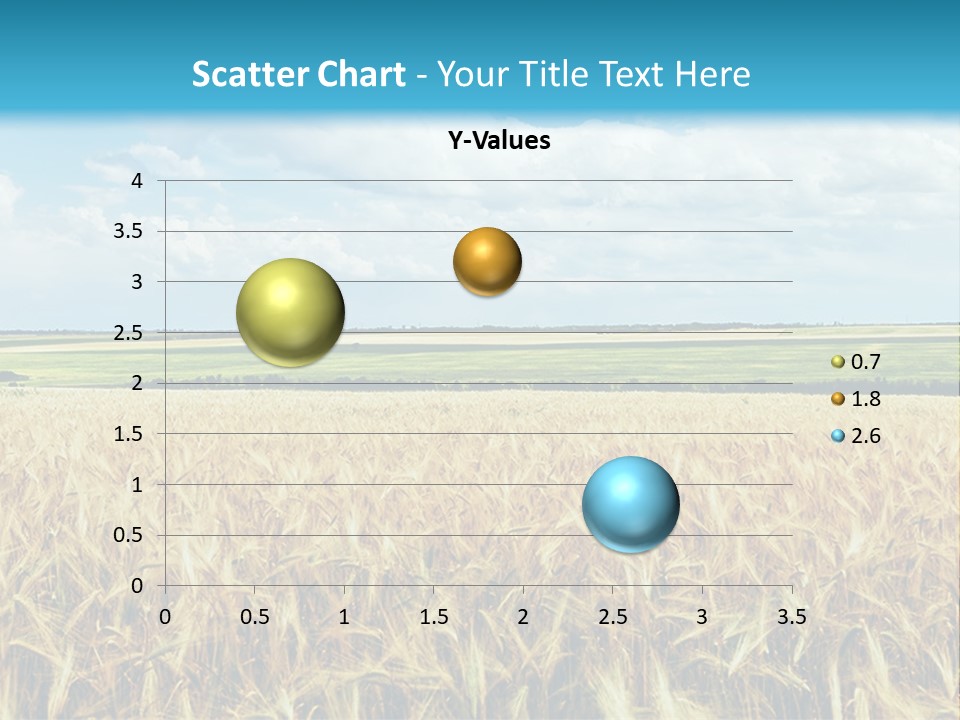 Scatter Chart - Your Title Text Here

Y-Values

4
3.5
3
2.5
2
1.5
1
0.5
0

0 0.5 1 1.5 2 2.5 3 3.5

0.7
1.8
2.6